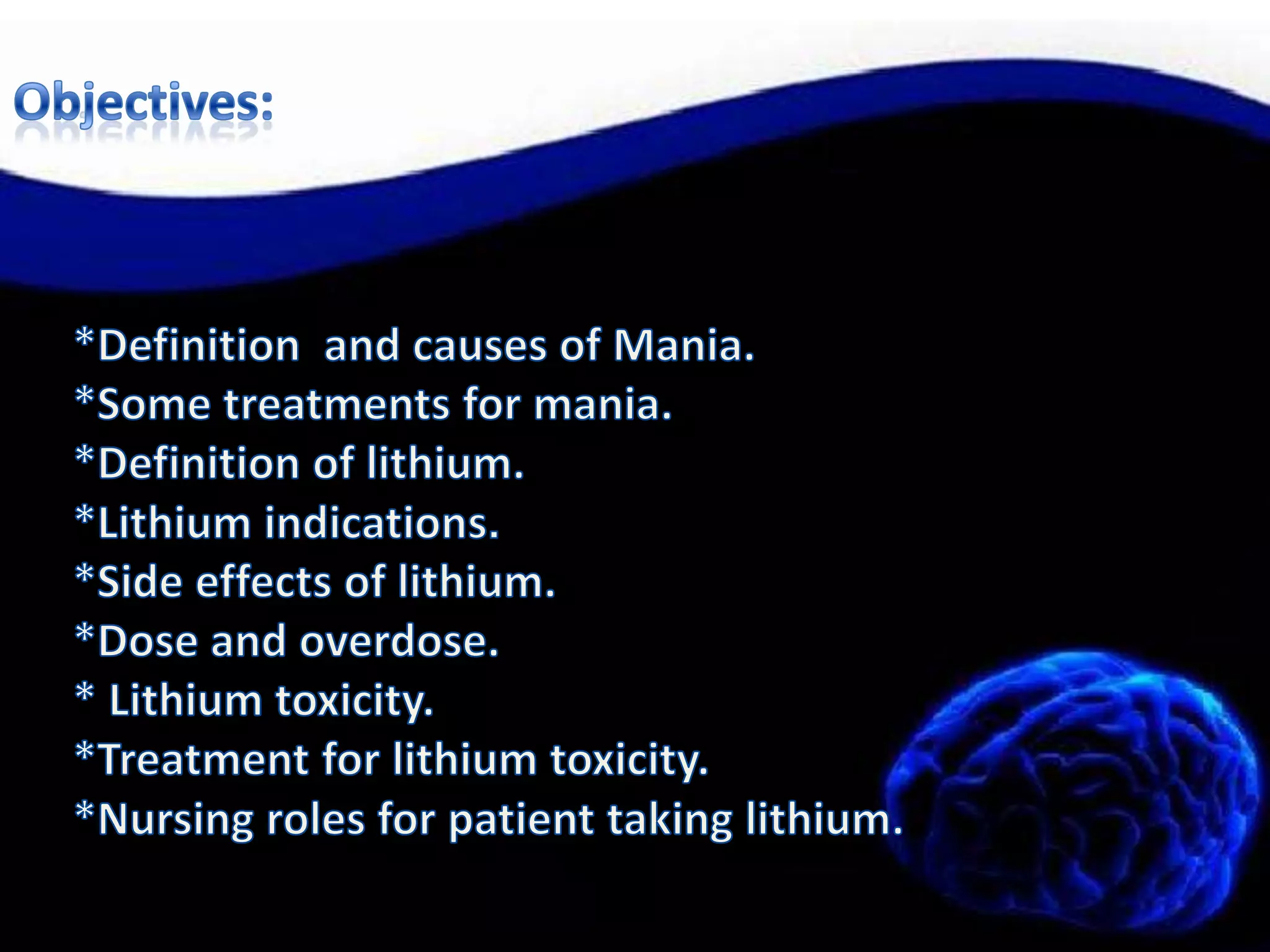 Objectives:

*Definition and causes of Mania.
*Some treatments for mania.
*Definition of lithium.
*Lithium indications.
*Side effects of lithium.
*Dose and overdose.
* Lithium toxicity.
*Treatment for lithium toxicity.
*Nursing roles for patient taking lithium.